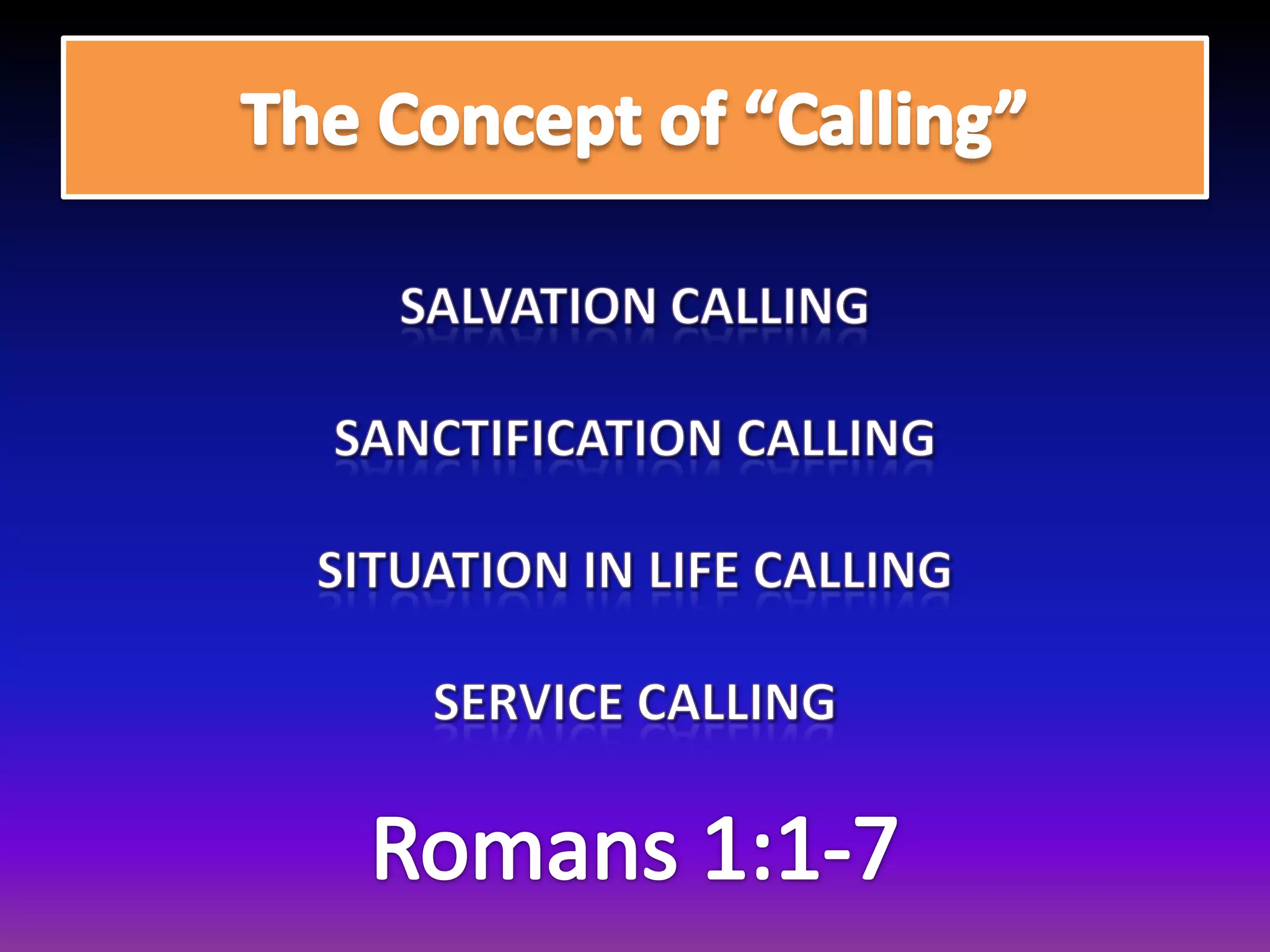 The Concept of “Calling”

SALVATION CALLING

SANCTIFICATION CALLING

SITUATION IN LIFE CALLING

SERVICE CALLING

Romans 1:1-7